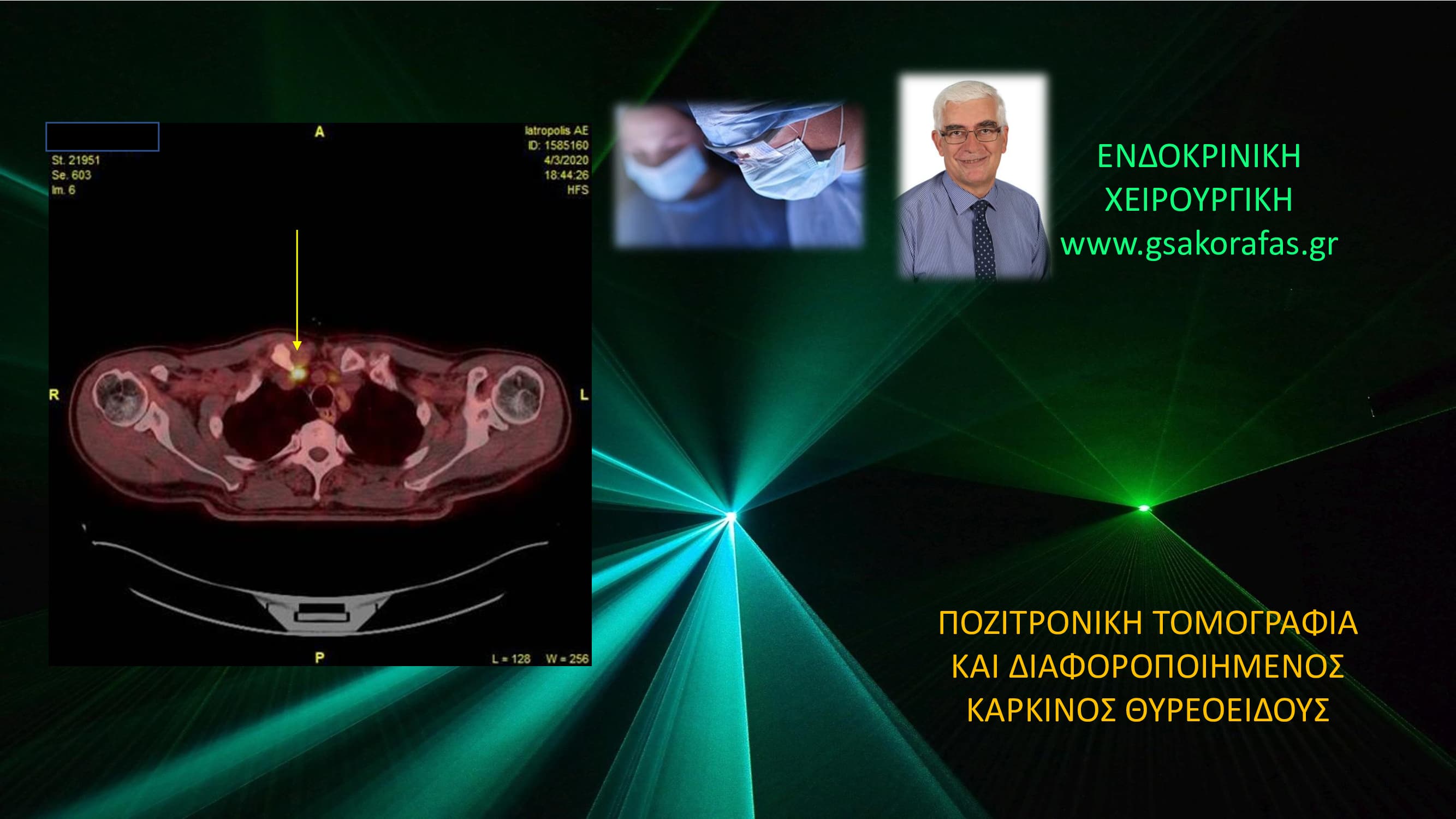 St. 21951
Se. 603
Im. 6

A

Iatropolis AE
ID: 1585160
4/3/2020
18:44:26
HFS

R

L

P

L = 128 W = 256

ΕΝΔΟΚΡΙΝΙΚΗ ΧΕΙΡΟΥΡΓΙΚΗ
www.gsakorafas.gr

ΠΟΖΙΤΡΟΝΙΚΗ ΤΟΜΟΓΡΑΦΙΑ ΚΑΙ ΔΙΑΦΟΡΟΠΟΙΗΜΕΝΟΣ ΚΑΡΚΙΝΟΣ ΘΥΡΕΟΕΙΔΟΥΣ